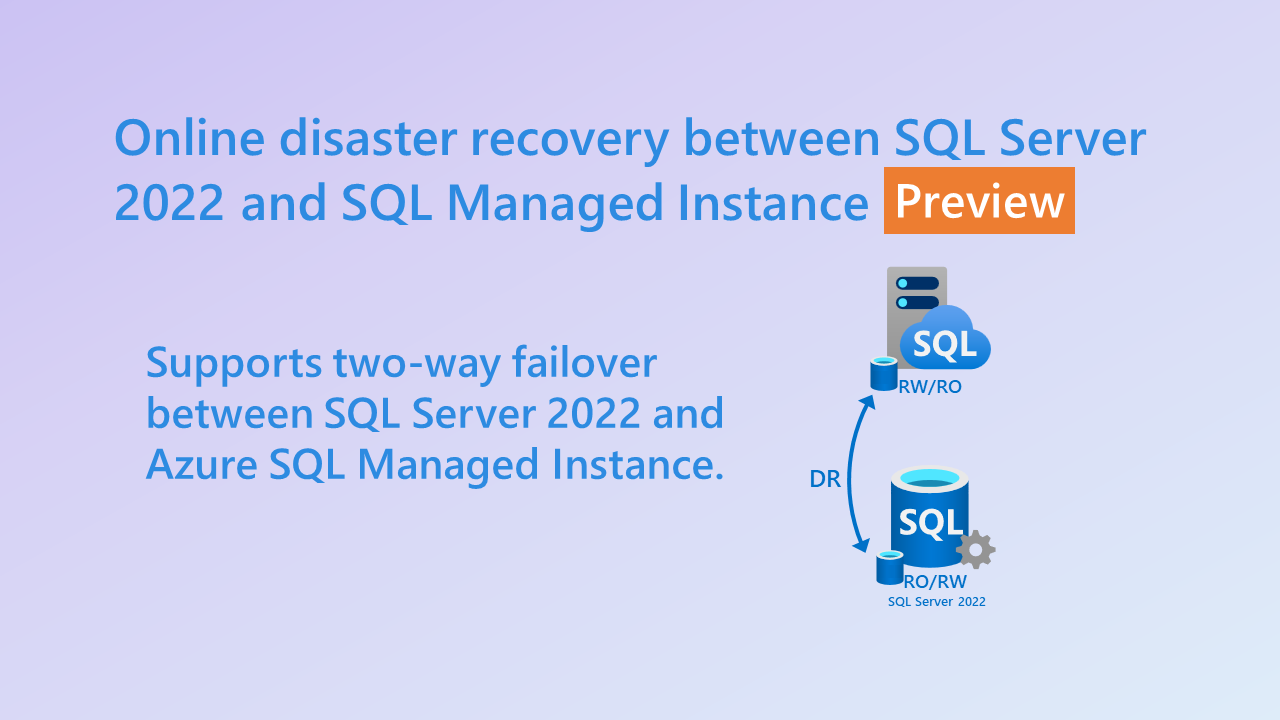 Online disaster recovery between SQL Server 2022 and SQL Managed Instance Preview

Supports two-way failover between SQL Server 2022 and Azure SQL Managed Instance.

SQL

RW/RO

DR

SQL

RO/RW

SQL Server 2022